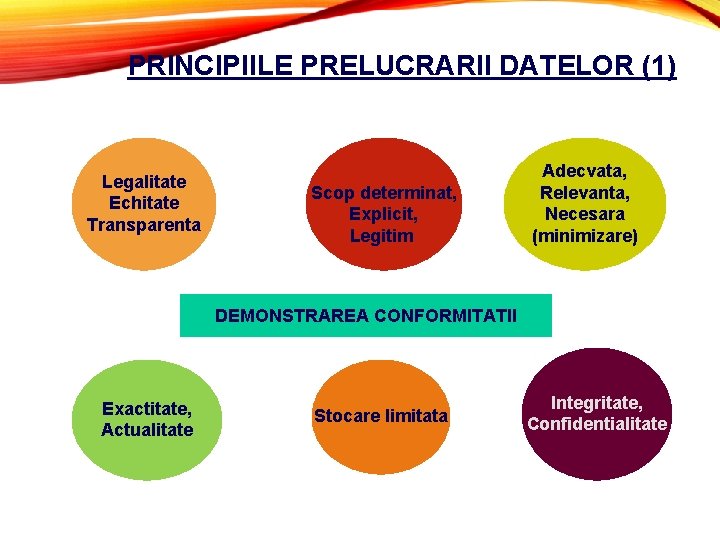 PRINCIPIILE PRELUCRARII DATELOR (1)

Legalitate
Echitate
Transparenta

Scop determinat,
Explicit,
Legitim

Adecvata,
Relevanta,
Necesara
(minimizare)

DEMONSTRAREA CONFORMITATII

Exactitate,
Actualitate

Stocare limitata

Integritate,
Confidentialitate